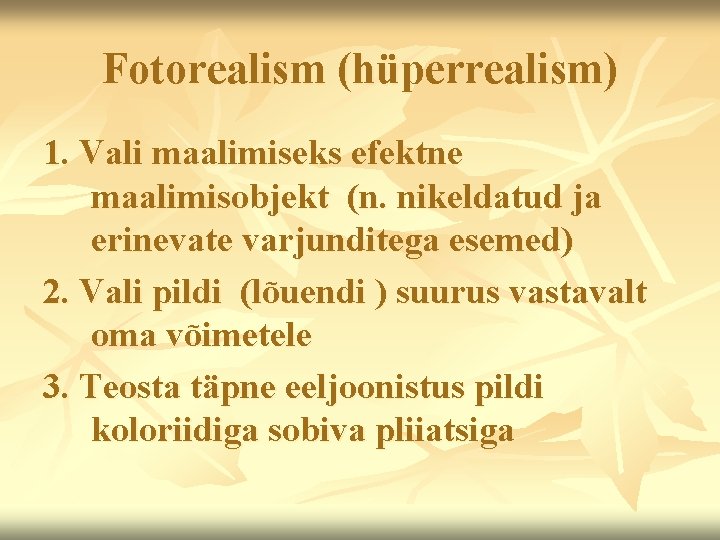 Fotorealism (hüperrealism)

1. Vali maalimiseks efektne maalimisobjekt  (n. nikeldatud ja erinevate varjunditega esemed)

2. Vali pildi  (lõuendi ) suurus vastavalt oma võimetele

3. Teosta täpne eeljoonistus pildi koloriidiga sobiva pliiatsiga